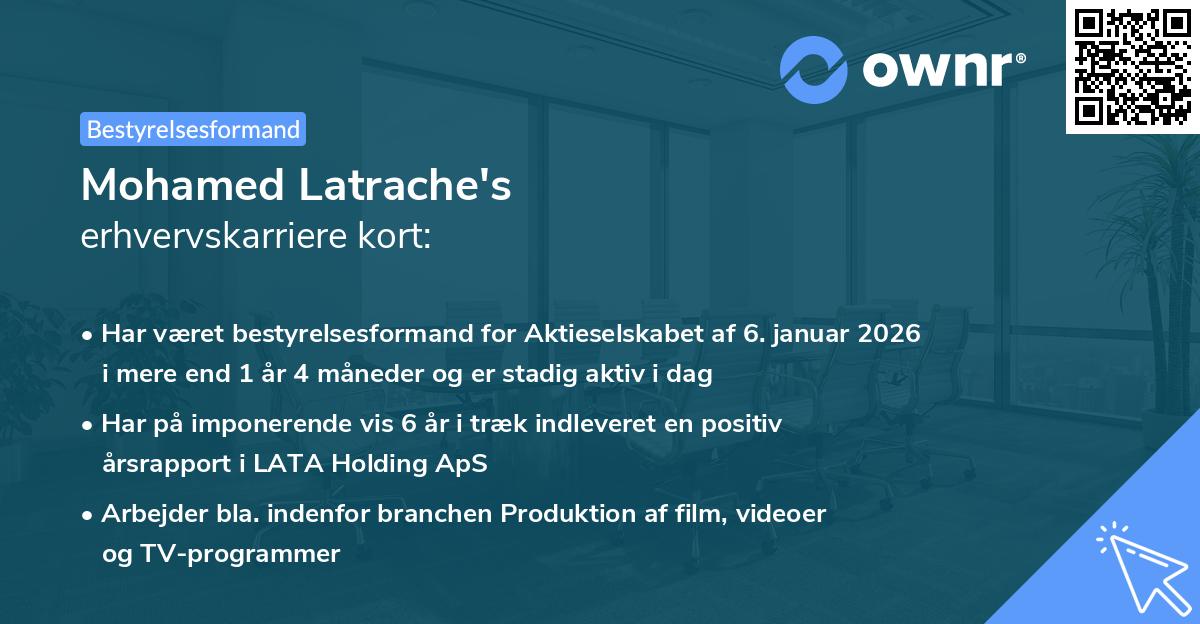 ownr®

Bestyrelsesformand

Mohamed Latrache's
erhvervskarriere kort:

• Har været bestyrelsesformand for Aktieselskabet af 6. januar 2026 i mere end 1 år 4 måneder og er stadig aktiv i dag

• Har på imponerende vis 6 år i træk indleveret en positiv årsrapport i LATA Holding ApS

• Arbejder bla. indenfor branchen Produktion af film, videoer og TV-programmer